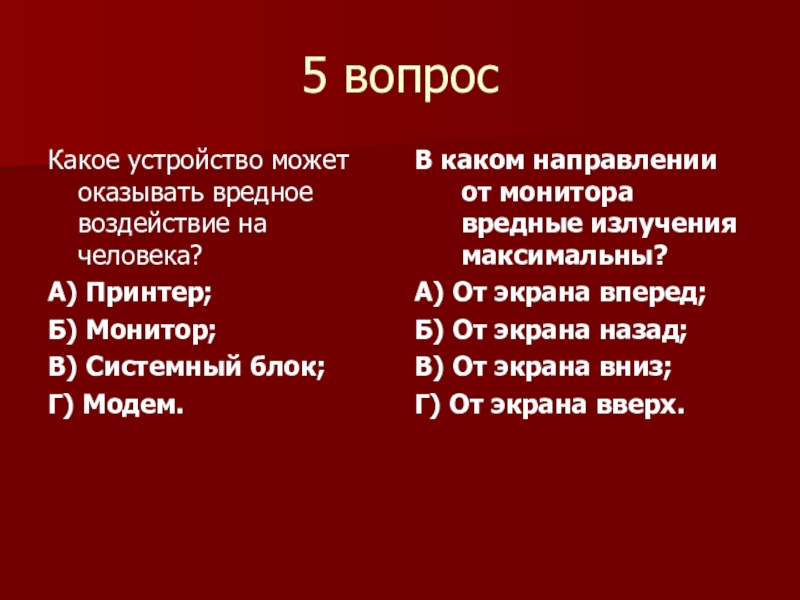 5 вопрос

Какое устройство может оказывать вредное воздействие на человека?

А) Принтер;

Б) Монитор;

В) Системный блок;

Г) Модем.

В каком направлении от монитора вредные излучения максимальны?

А) От экрана вперед;

Б) От экрана назад;

В) От экрана вниз;

Г) От экрана вверх.